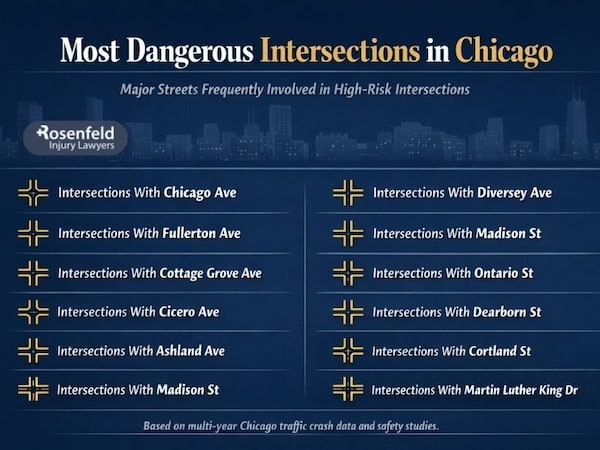 Most Dangerous Intersections in Chicago

Major Streets Frequently Involved in High-Risk Intersections

Rosenfeld
Injury Lawyers

Intersections With Chicago Ave

Intersections With Fullerton Ave

Intersections With Cottage Grove Ave

Intersections With Cicero Ave

Intersections With Ashland Ave

Intersections With Madison St

Intersections With Diversey Ave

Intersections With Madison St

Intersections With Ontario St

Intersections With Dearborn St

Intersections With Cortland St

Intersections With Martin Luther King Dr

Based on multi-year Chicago traffic crash data and safety studies.